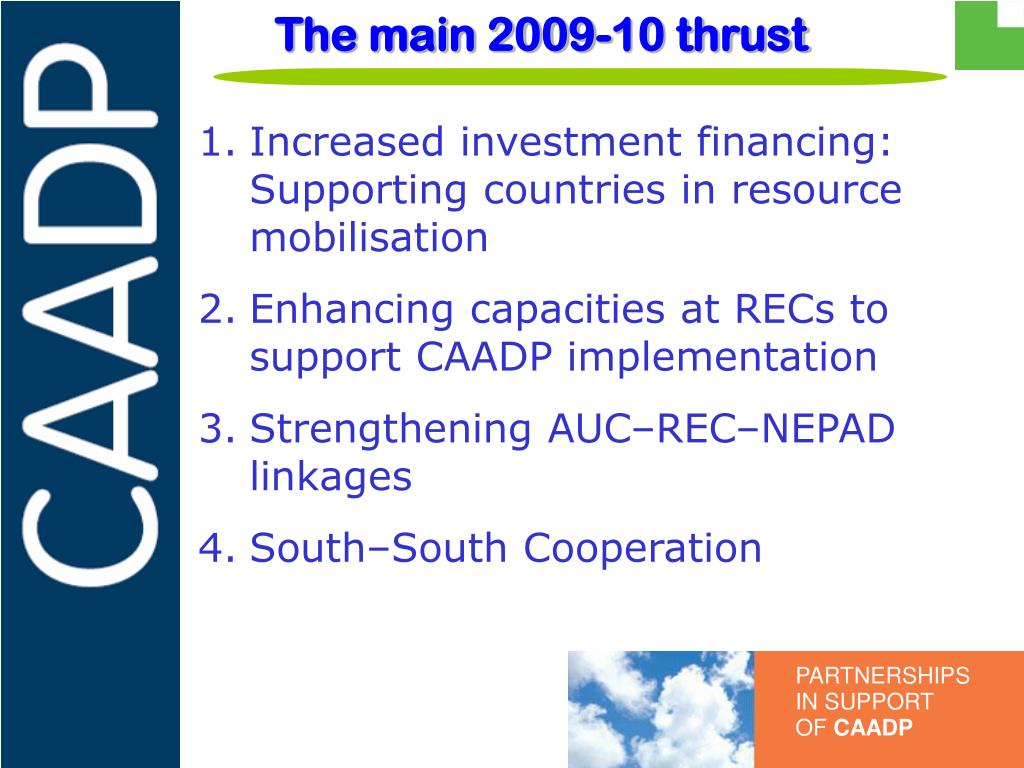 CAADP

The main 2009-10 thrust

1. Increased investment financing: Supporting countries in resource mobilisation
2. Enhancing capacities at RECs to support CAADP implementation
3. Strengthening AUC–REC–NEPAD linkages
4. South–South Cooperation

PARTNERSHIPS IN SUPPORT OF CAADP